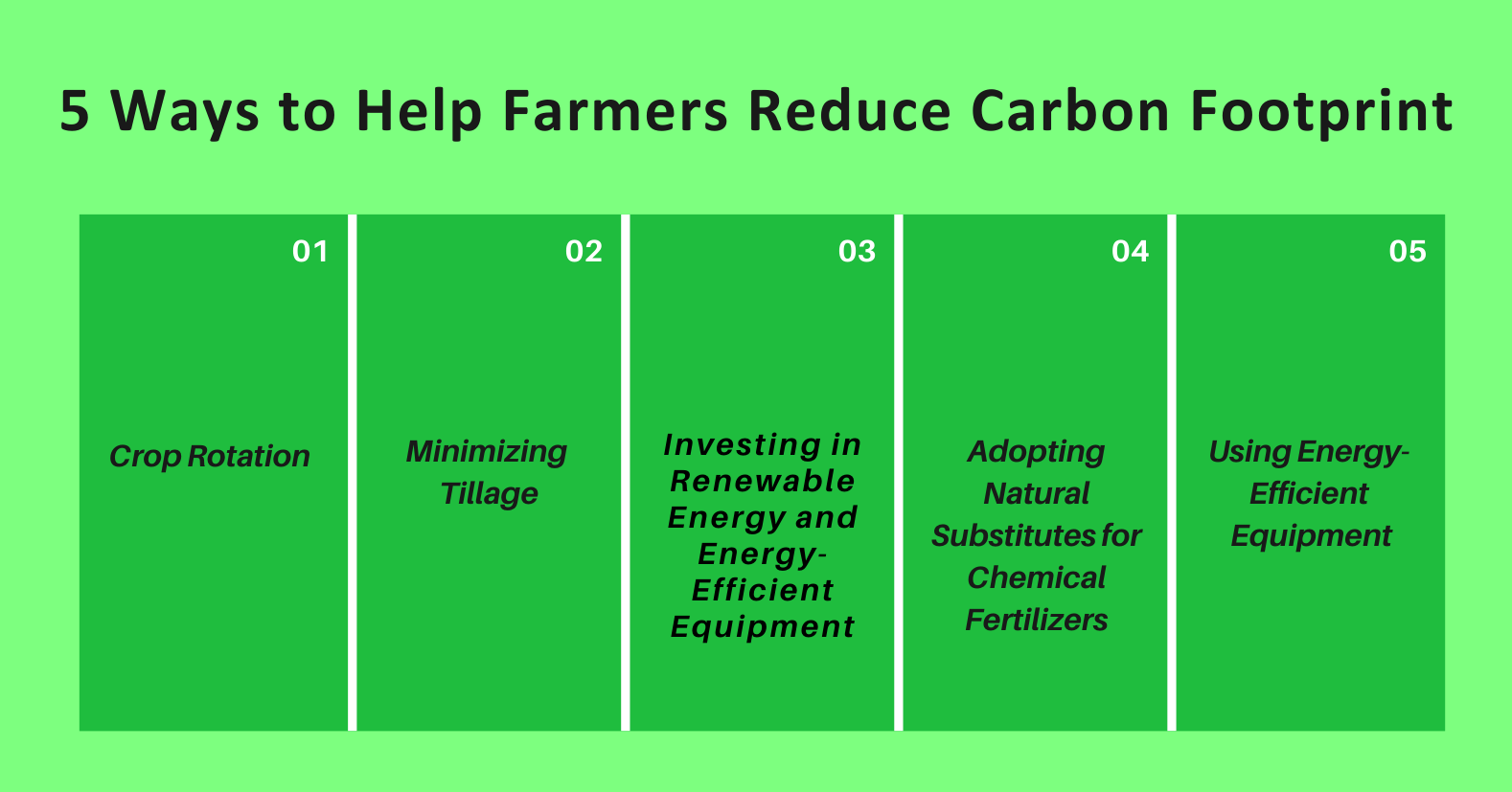 5 Ways to Help Farmers Reduce Carbon Footprint

01

Crop Rotation

02

Minimizing Tillage

03

Investing in Renewable Energy and Energy-Efficient Equipment

04

Adopting Natural Substitutes for Chemical Fertilizers

05

Using Energy-Efficient Equipment